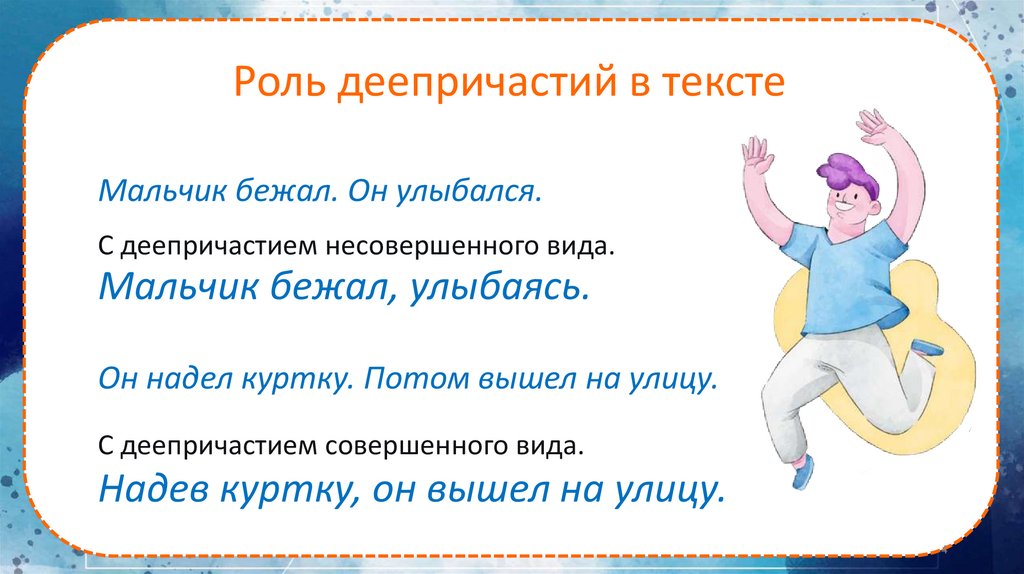 Роль деепричастий в тексте

Мальчик бежал. Он улыбался.

С деепричастием несовершенного вида.
Мальчик бежал, улыбаясь.

Он надел куртку. Потом вышел на улицу.

С деепричастием совершенного вида.
Надев куртку, он вышел на улицу.